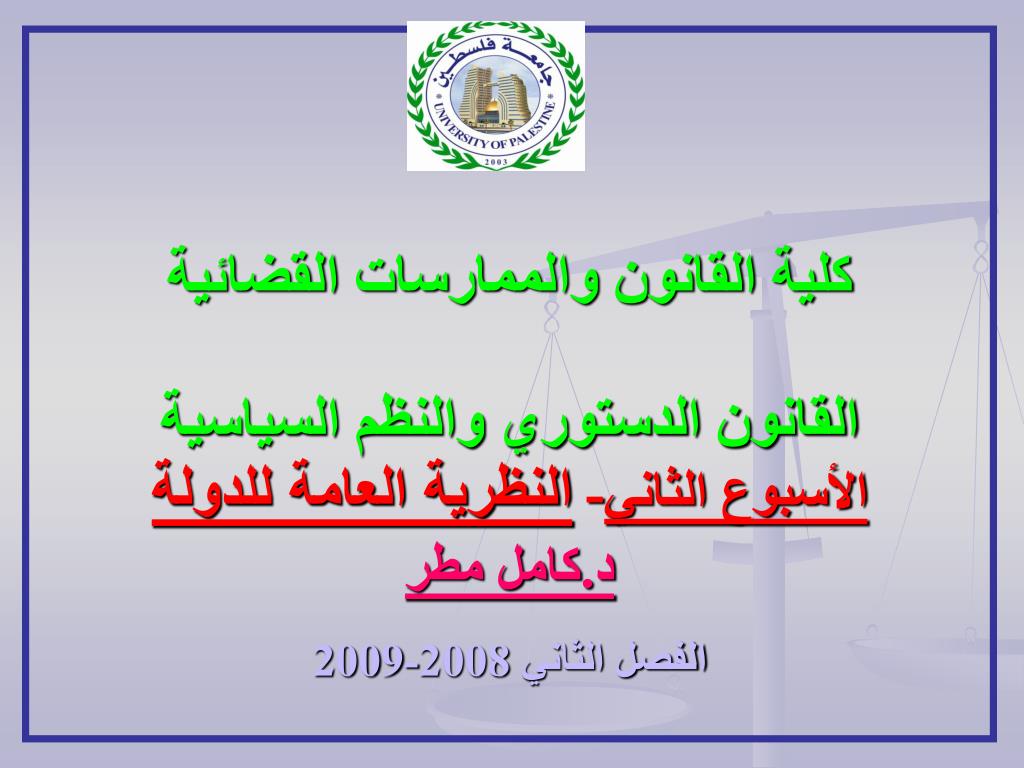 جامعة فلسطين
UNIVERSITY OF PALESTINE
2003

كلية القانون والممارسات القضائية

القانون الدستوري والنظم السياسية
الأسبوع الثانى- النظرية العامة للدولة
د.كامل مطر

الفصل الثاني 2008-2009